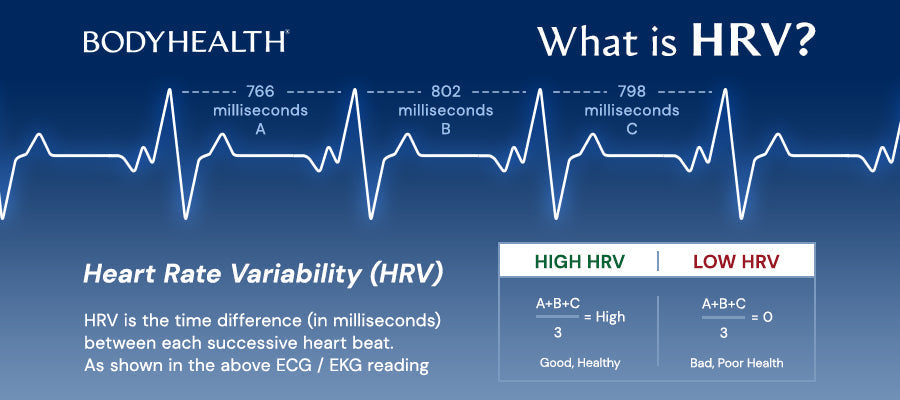 BODYHEALTH®

What is HRV?

766 milliseconds A

802 milliseconds B

798 milliseconds C

Heart Rate Variability (HRV)

HRV is the time difference (in milliseconds) between each successive heart beat. As shown in the above ECG / EKG reading

| HIGH HRV | LOW HRV |
|---|---|
| $\frac{A+B+C}{3}$ = High | $\frac{A+B+C}{3}$ = 0 |
| Good, Healthy | Bad, Poor Health |